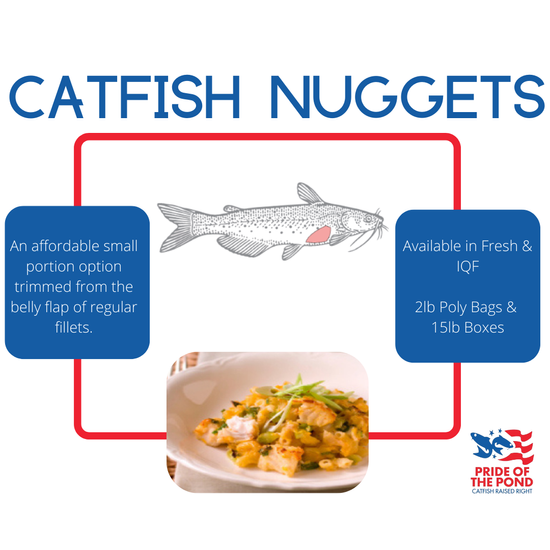 CATFISH NUGGETS

An affordable small portion option trimmed from the belly flap of regular fillets.

Available in Fresh & IQF

2lb Poly Bags & 15lb Boxes

PRIDE OF THE POND
CATFISH RAISED RIGHT